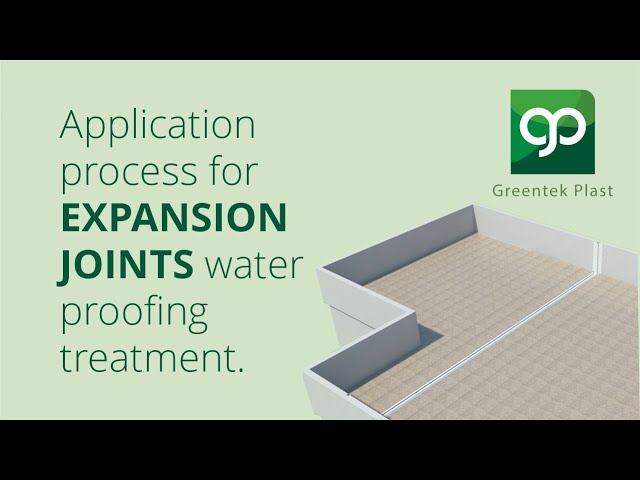 Application process for EXPANSION JOINTS water proofing treatment.

gp

Greentek Plast